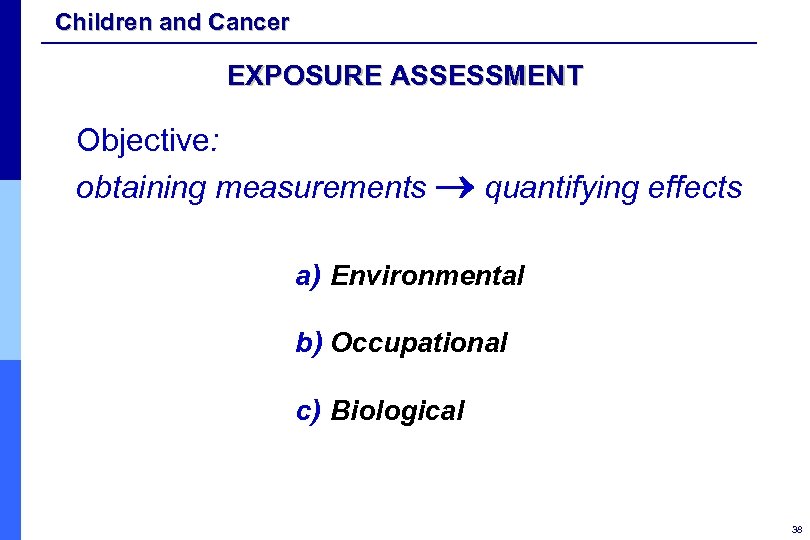 Children and Cancer

EXPOSURE ASSESSMENT

Objective:
obtaining measurements → quantifying effects

a) Environmental

b) Occupational

c) Biological

38